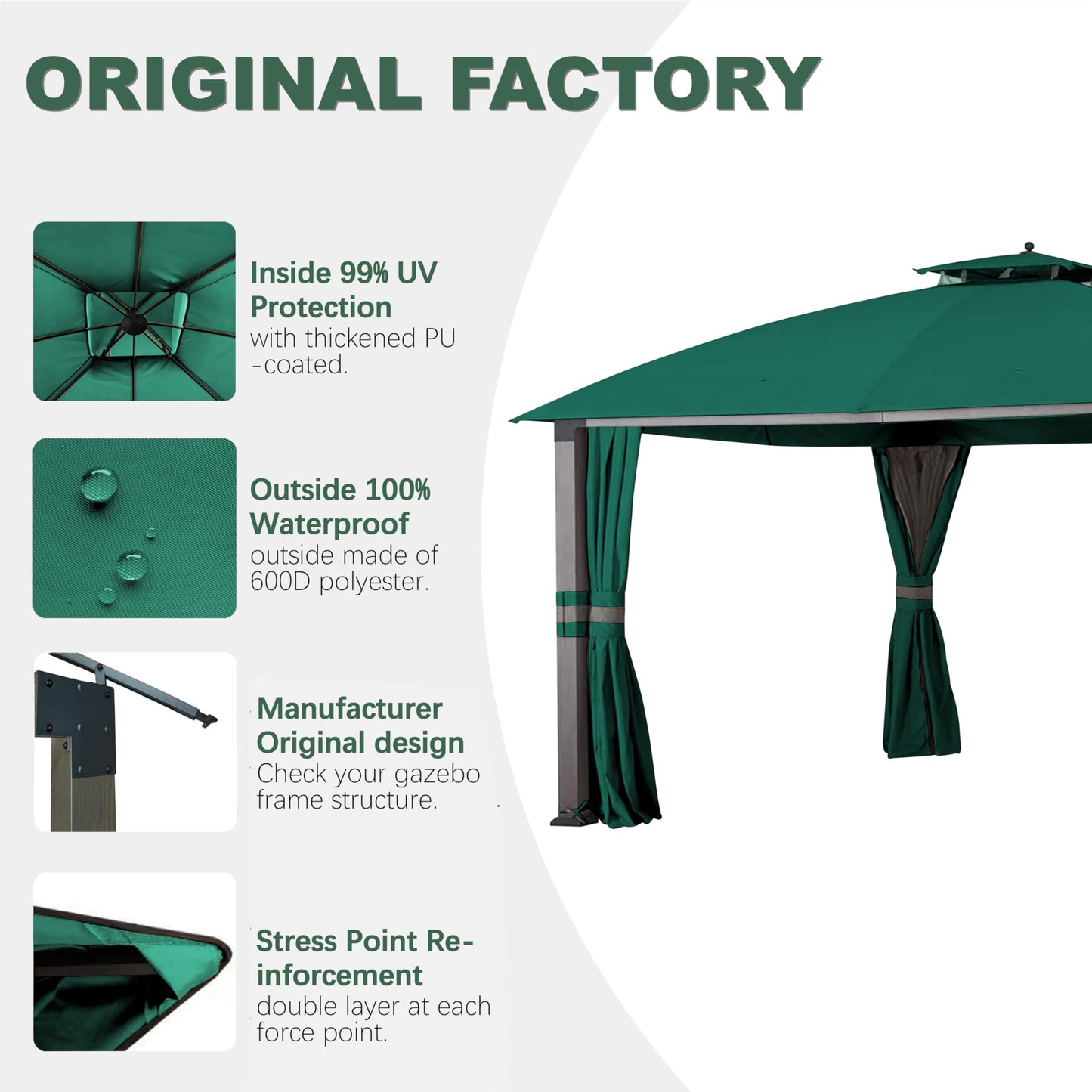 ORIGINAL FACTORY

Inside 99% UV Protection
with thickened PU -coated.

Outside 100% Waterproof
outside made of 600D polyester.

Manufacturer Original design
Check your gazebo frame structure.

Stress Point Reinforcement
double layer at each force point.